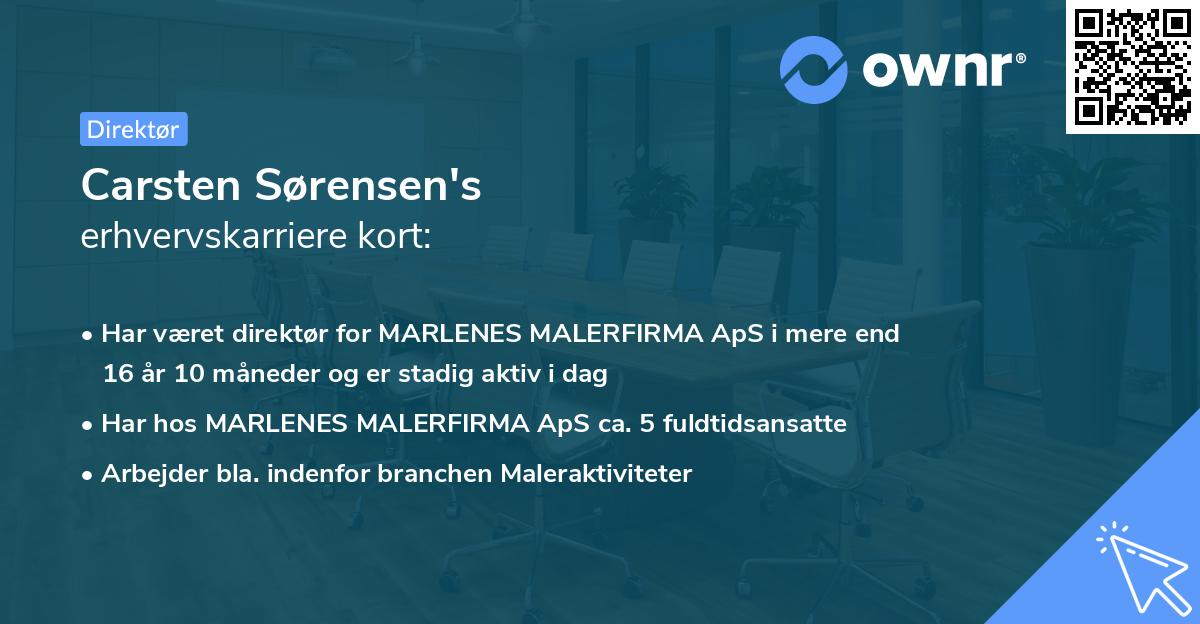 ownr®

Direktør

Carsten Sørensen's
erhvervskarriere kort:

• Har været direktør for MARLENES MALERFIRMA ApS i mere end 16 år 10 måneder og er stadig aktiv i dag
• Har hos MARLENES MALERFIRMA ApS ca. 5 fuldtidsansatte
• Arbejder bla. indenfor branchen Maleraktiviteter